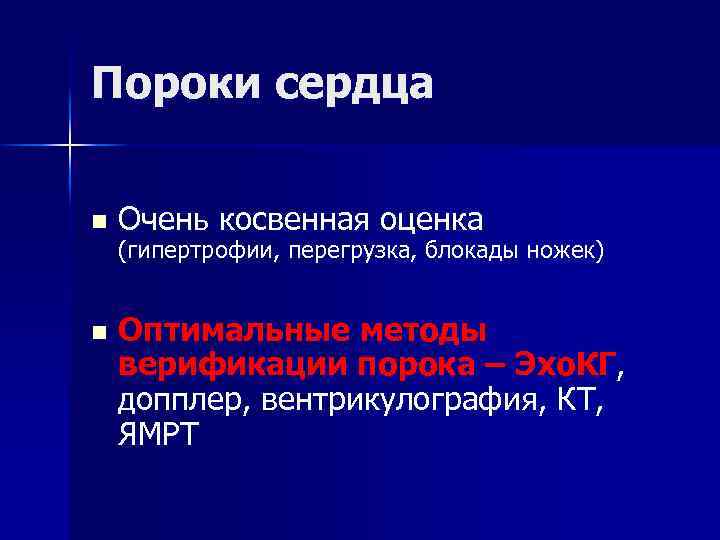 Пороки сердца

■ Очень косвенная оценка (гипертрофии, перегрузка, блокады ножек)

■ Оптимальные методы верификации порока – ЭхоКГ, допплер, вентрикулография, КТ, ЯМРТ